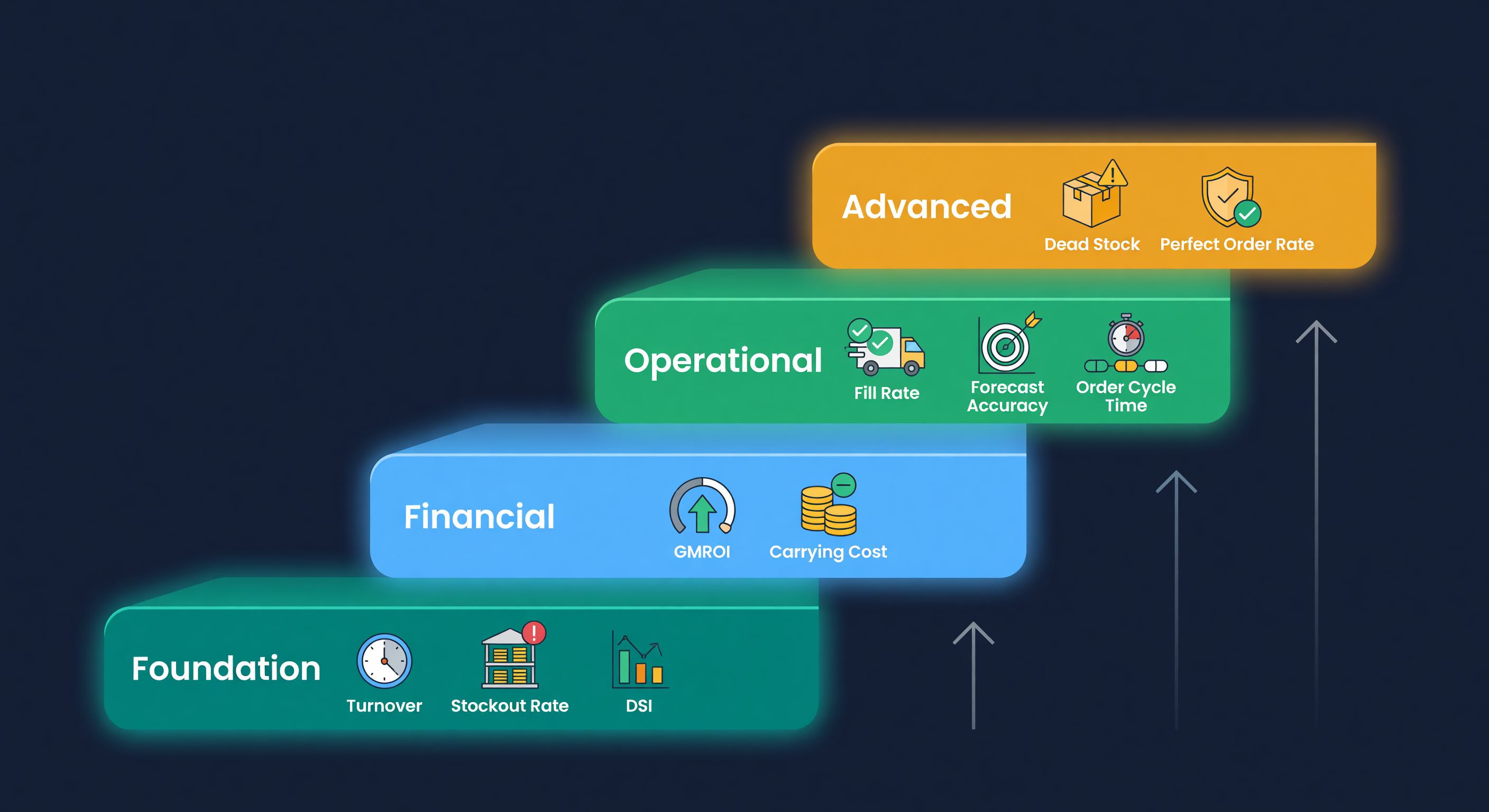 Advanced
Dead Stock
Perfect Order Rate

Operational
Fill Rate
Forecast Accuracy
Order Cycle Time

Financial
GMROI
Carrying Cost

Foundation
Turnover
Stockout Rate
DSI